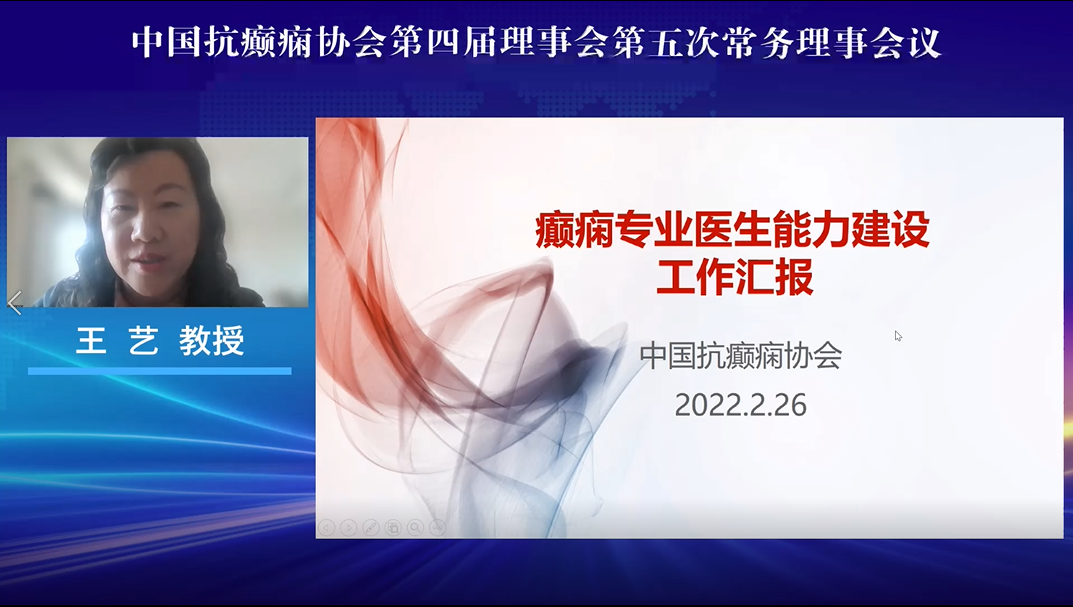 中国抗癫痫协会第四届理事会第五次常务理事会议

王 艺 教授

癫痫专业医生能力建设
工作汇报

中国抗癫痫协会
2022.2.26